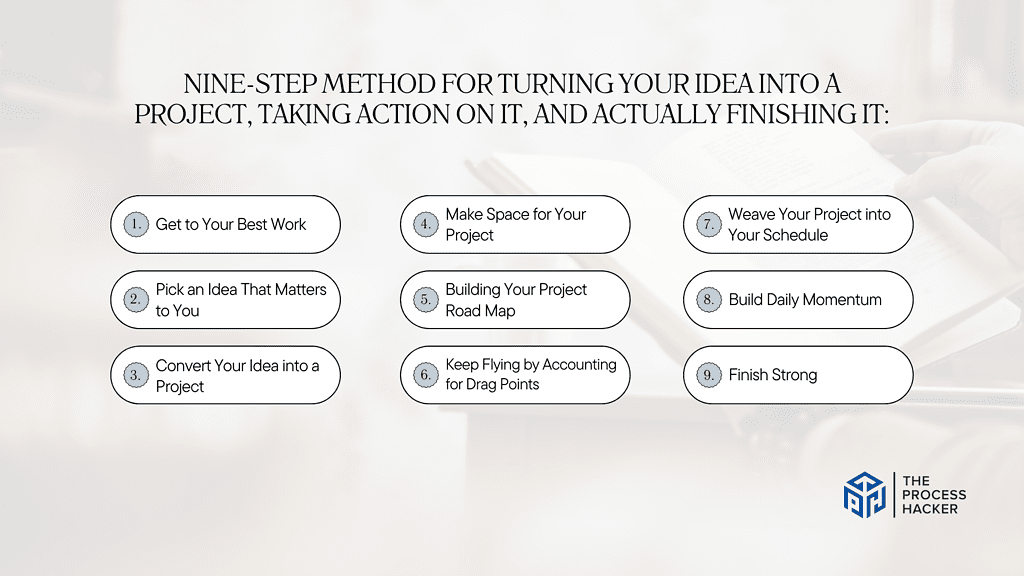 NINE-STEP METHOD FOR TURNING YOUR IDEA INTO A PROJECT, TAKING ACTION ON IT, AND ACTUALLY FINISHING IT:

1. Get to Your Best Work

2. Pick an Idea That Matters to You

3. Convert Your Idea into a Project

4. Make Space for Your Project

5. Building Your Project Road Map

6. Keep Flying by Accounting for Drag Points

7. Weave Your Project into Your Schedule

8. Build Daily Momentum

9. Finish Strong

THE PROCESS HACKER